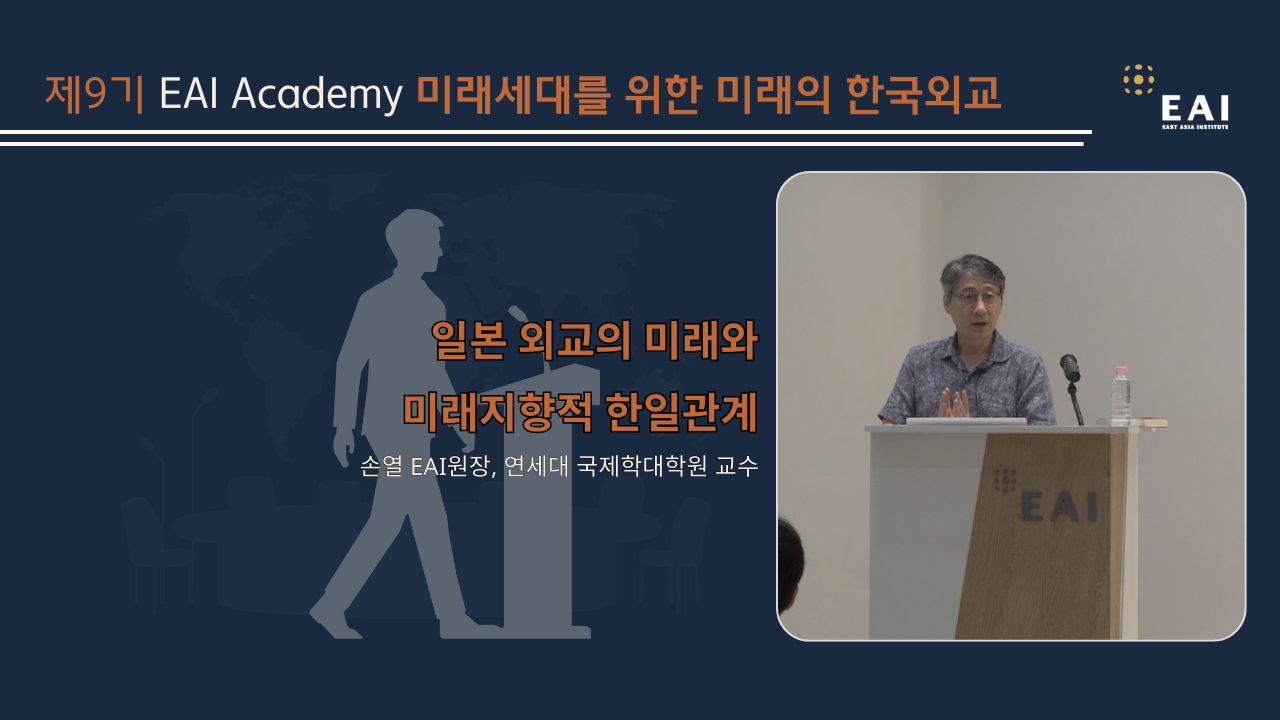 제9기 EAI Academy 미래세대를 위한 미래의 한국외교

EAI
EAST ASIA INSTITUTE

일본 외교의 미래와
미래지향적 한일관계

손열 EAI원장, 연세대 국제학대학원 교수

EAI